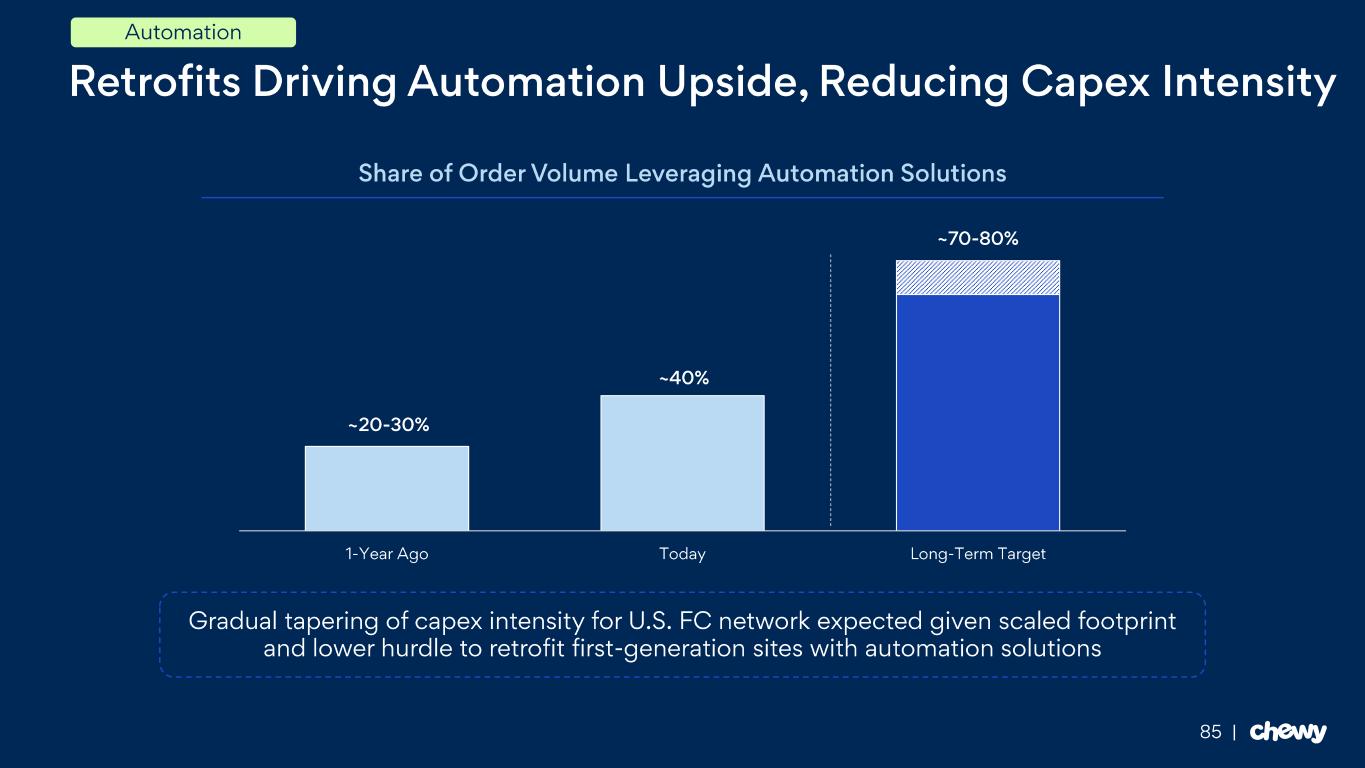 Automation

Retrofits Driving Automation Upside, Reducing Capex Intensity

Share of Order Volume Leveraging Automation Solutions

~20-30%

~40%

~70-80%

1-Year Ago

Today

Long-Term Target

Gradual tapering of capex intensity for U.S. FC network expected given scaled footprint and lower hurdle to retrofit first-generation sites with automation solutions

85 | chewy